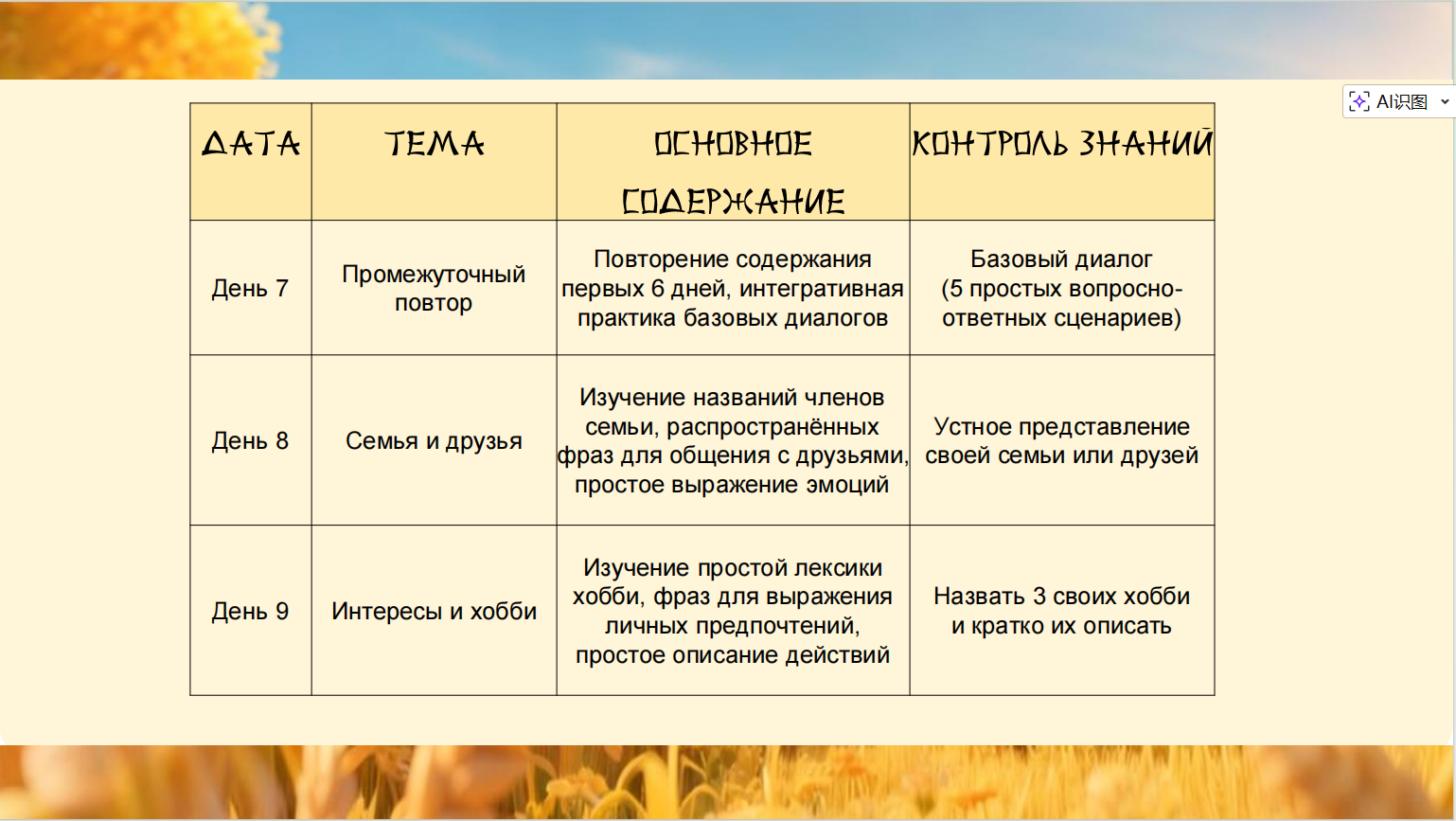 AI识图

| ДАТА | ТЕМА | ОСНОВНОЕ СОДЕРЖАНИЕ | КОНТРОЛЬ ЗНАНИЙ |
|---|---|---|---|
| День 7 | Промежуточный повтор | Повторение содержания первых 6 дней, интегративная практика базовых диалогов | Базовый диалог (5 простых вопросно-ответных сценариев) |
| День 8 | Семья и друзья | Изучение названий членов семьи, распространённых фраз для общения с друзьями, простое выражение эмоций | Устное представление своей семьи или друзей |
| День 9 | Интересы и хобби | Изучение простой лексики хобби, фраз для выражения личных предпочтений, простое описание действий | Назвать 3 своих хобби и кратко их описать |